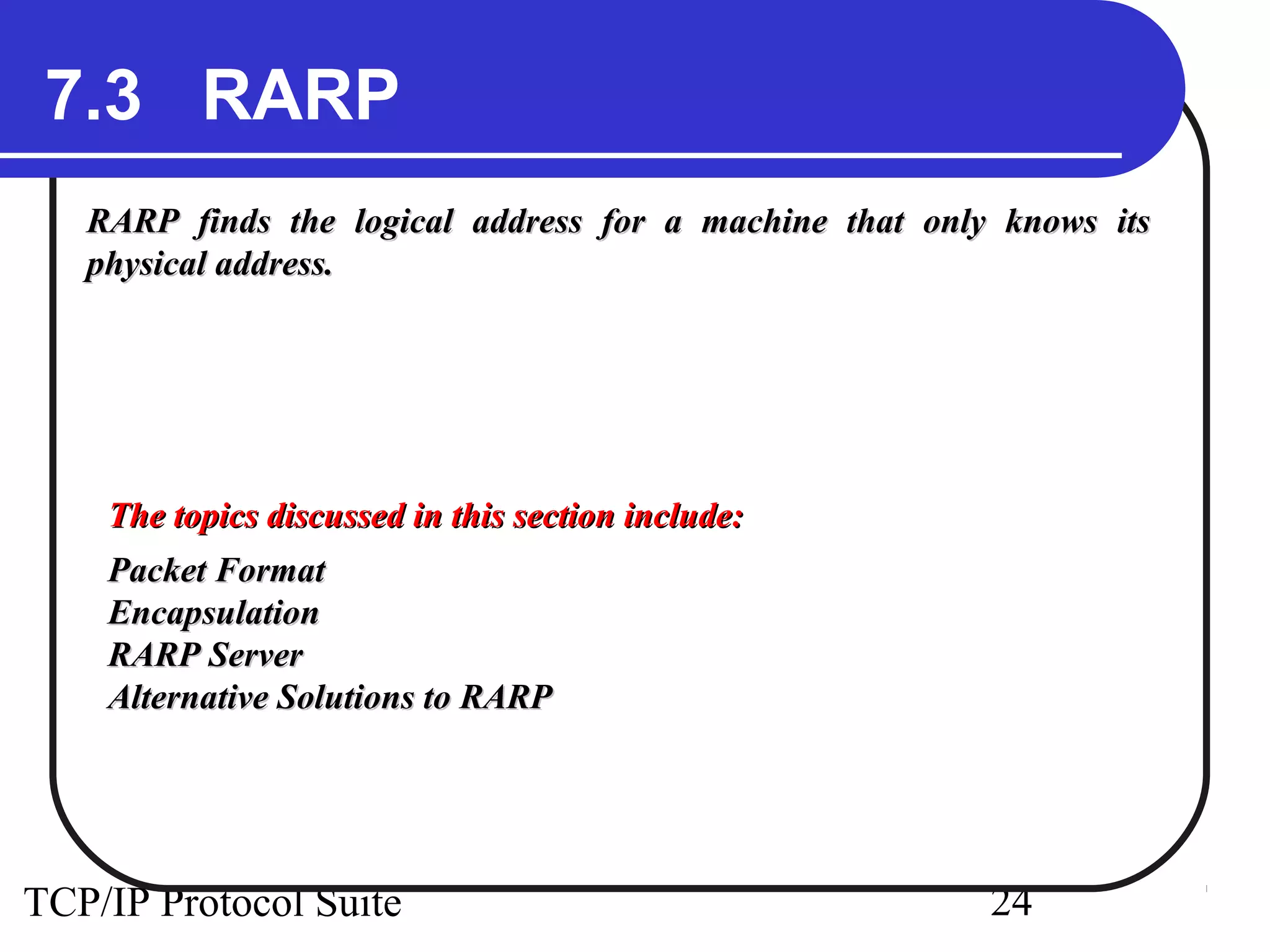 7.3 RARP

RARP finds the logical address for a machine that only knows its physical address.

The topics discussed in this section include:

Packet Format
Encapsulation
RARP Server
Alternative Solutions to RARP

TCP/IP Protocol Suite

24